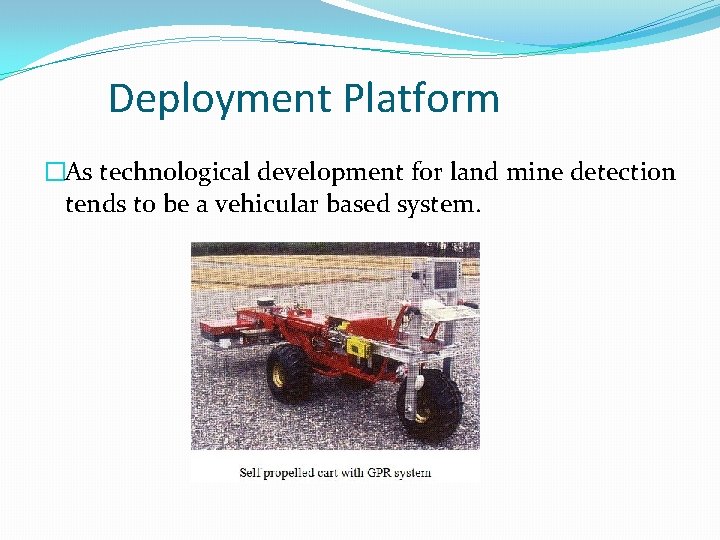 Deployment Platform

□As technological development for land mine detection tends to be a vehicular based system.

Self propelled cart with GPR system